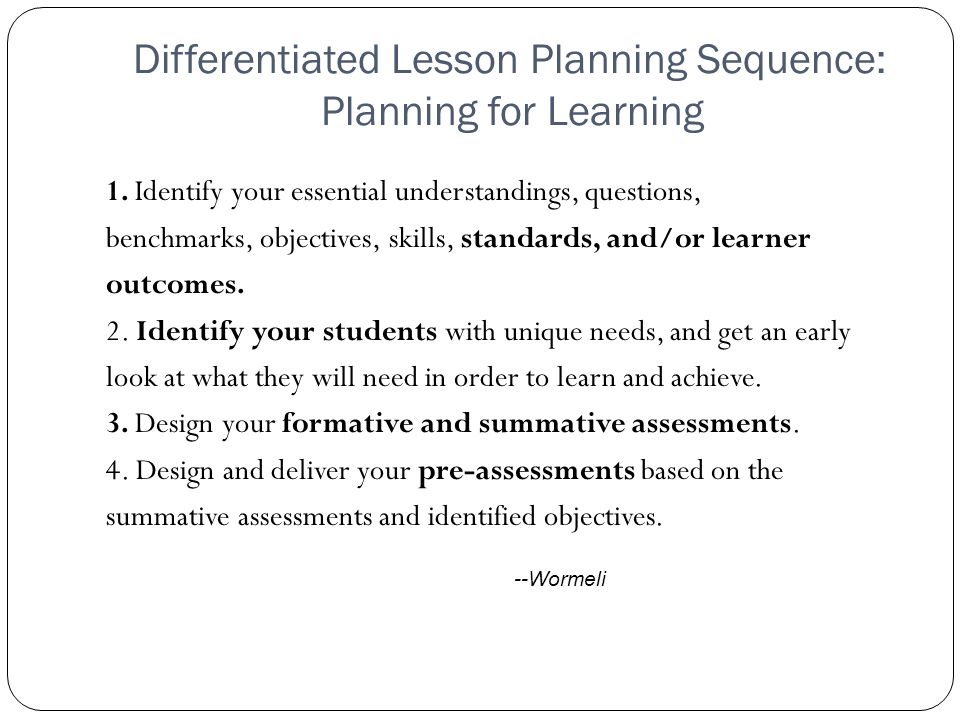 Differentiated Lesson Planning Sequence: Planning for Learning

1. Identify your essential understandings, questions, benchmarks, objectives, skills, standards, and/or learner outcomes.
2. Identify your students with unique needs, and get an early look at what they will need in order to learn and achieve.
3. Design your formative and summative assessments.
4. Design and deliver your pre-assessments based on the summative assessments and identified objectives.

--Wormeli